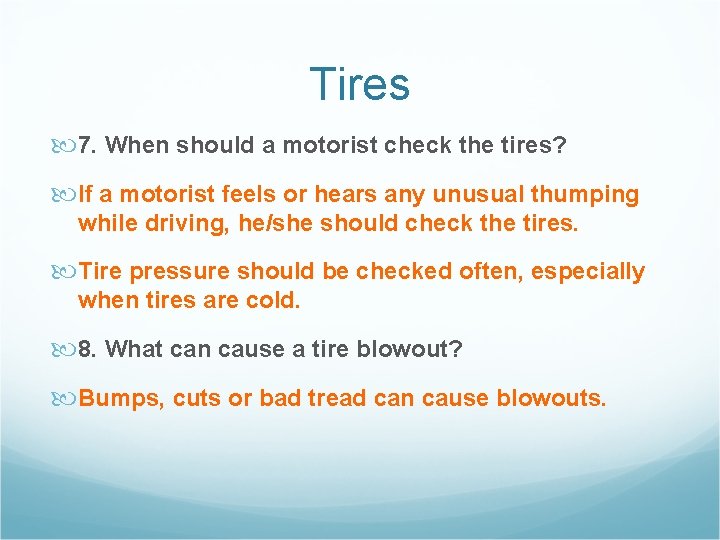 Tires

7. When should a motorist check the tires?

If a motorist feels or hears any unusual thumping while driving, he/she should check the tires.

Tire pressure should be checked often, especially when tires are cold.

8. What can cause a tire blowout?

Bumps, cuts or bad tread can cause blowouts.